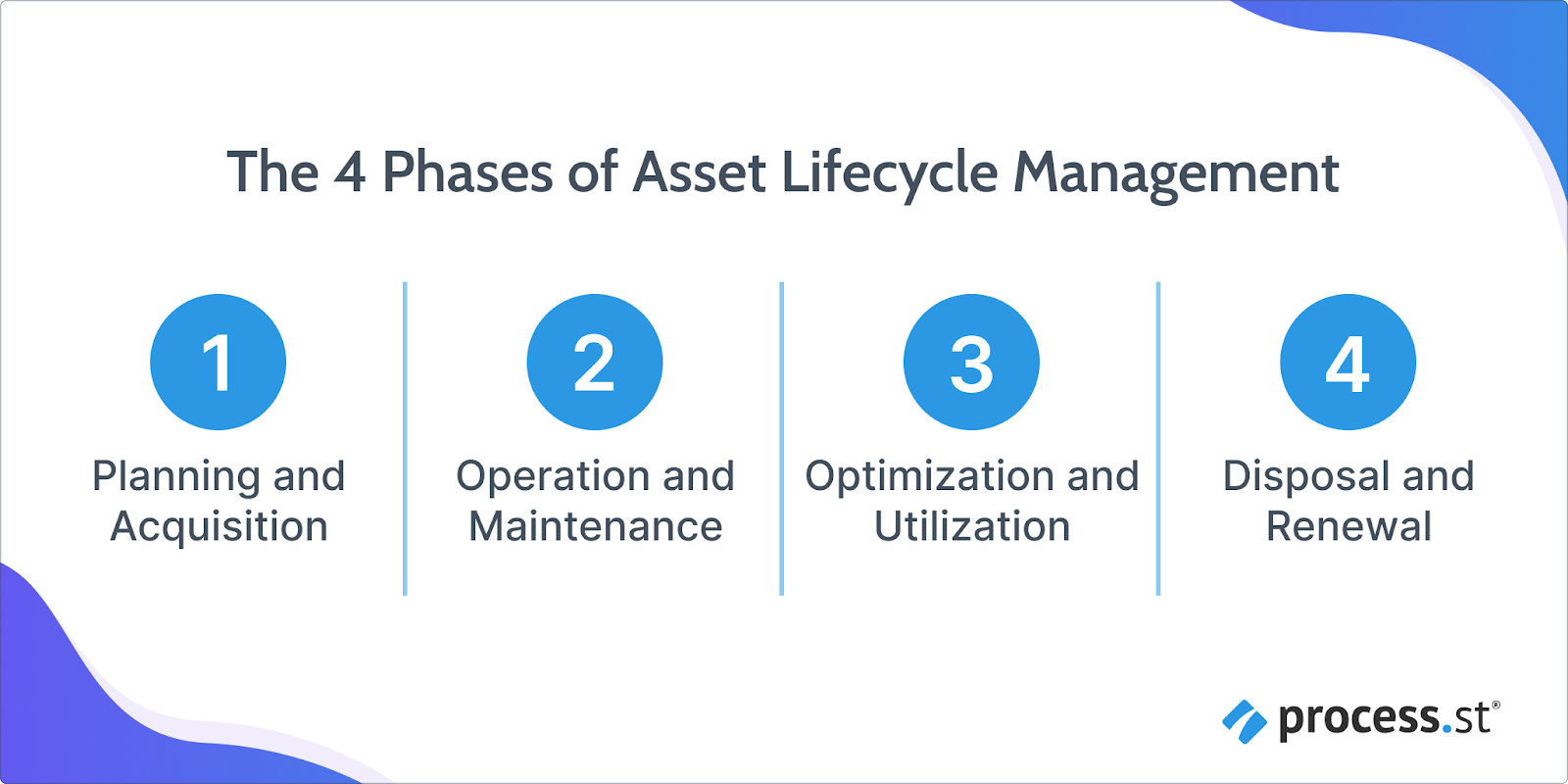 The 4 Phases of Asset Lifecycle Management

1
Planning and Acquisition

2
Operation and Maintenance

3
Optimization and Utilization

4
Disposal and Renewal

process.st®